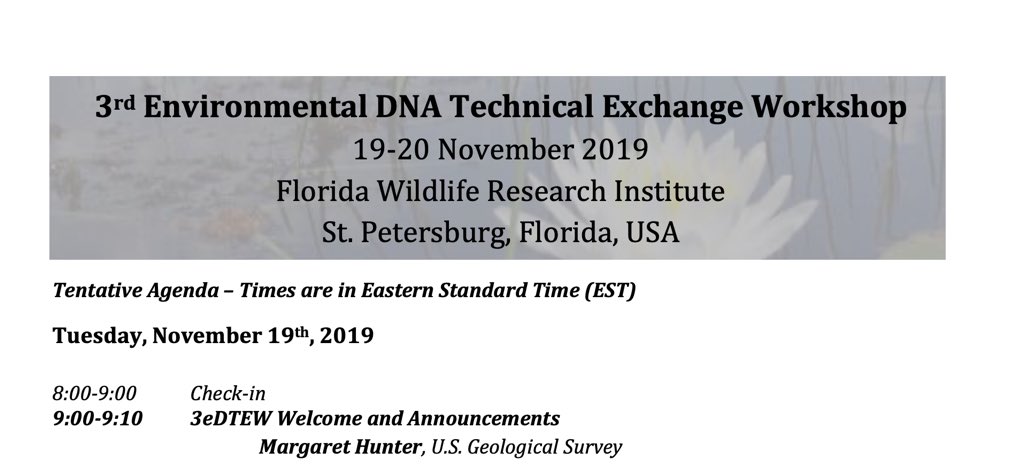 3rd Environmental DNA Technical Exchange Workshop
19-20 November 2019
Florida Wildlife Research Institute
St. Petersburg, Florida, USA

Tentative Agenda – Times are in Eastern Standard Time (EST)

Tuesday, November 19th, 2019

8:00-9:00 Check-in
9:00-9:10 3eDTEW Welcome and Announcements
Margaret Hunter, U.S. Geological Survey